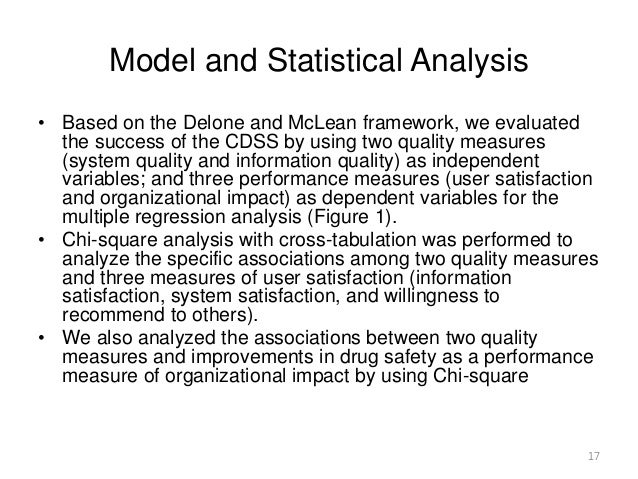 Model and Statistical Analysis

• Based on the Delone and McLean framework, we evaluated the success of the CDSS by using two quality measures (system quality and information quality) as independent variables; and three performance measures (user satisfaction and organizational impact) as dependent variables for the multiple regression analysis (Figure 1).
• Chi-square analysis with cross-tabulation was performed to analyze the specific associations among two quality measures and three measures of user satisfaction (information satisfaction, system satisfaction, and willingness to recommend to others).
• We also analyzed the associations between two quality measures and improvements in drug safety as a performance measure of organizational impact by using Chi-square

17